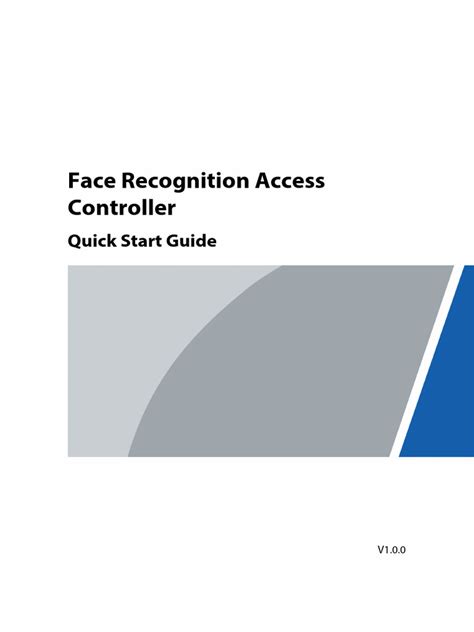 Face Recognition Access Controller

Quick Start Guide

V1.0.0